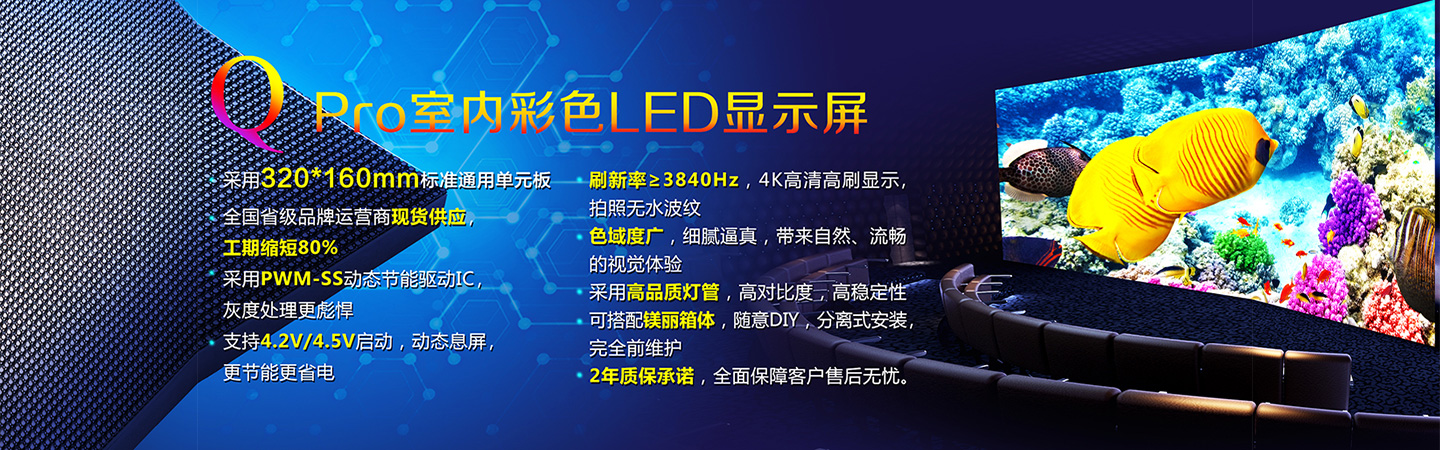 Q Pro室内彩色LED显示屏

采用320*160mm标准通用单元板

全国省级品牌运营商现货供应，工期缩短80%

采用PWM-SS动态节能驱动IC，灰度处理更彪悍

支持4.2V/4.5V启动，动态息屏，更节能更省电

刷新率≥3840Hz，4K高清高刷显示，拍照无水波纹

色域度广，细腻逼真，带来自然、流畅的视觉体验

采用高品质灯管，高对比度，高稳定性

可搭配镁丽箱体，随意DIY，分离式安装，完全前维护

2年质保承诺，全面保障客户售后无忧。